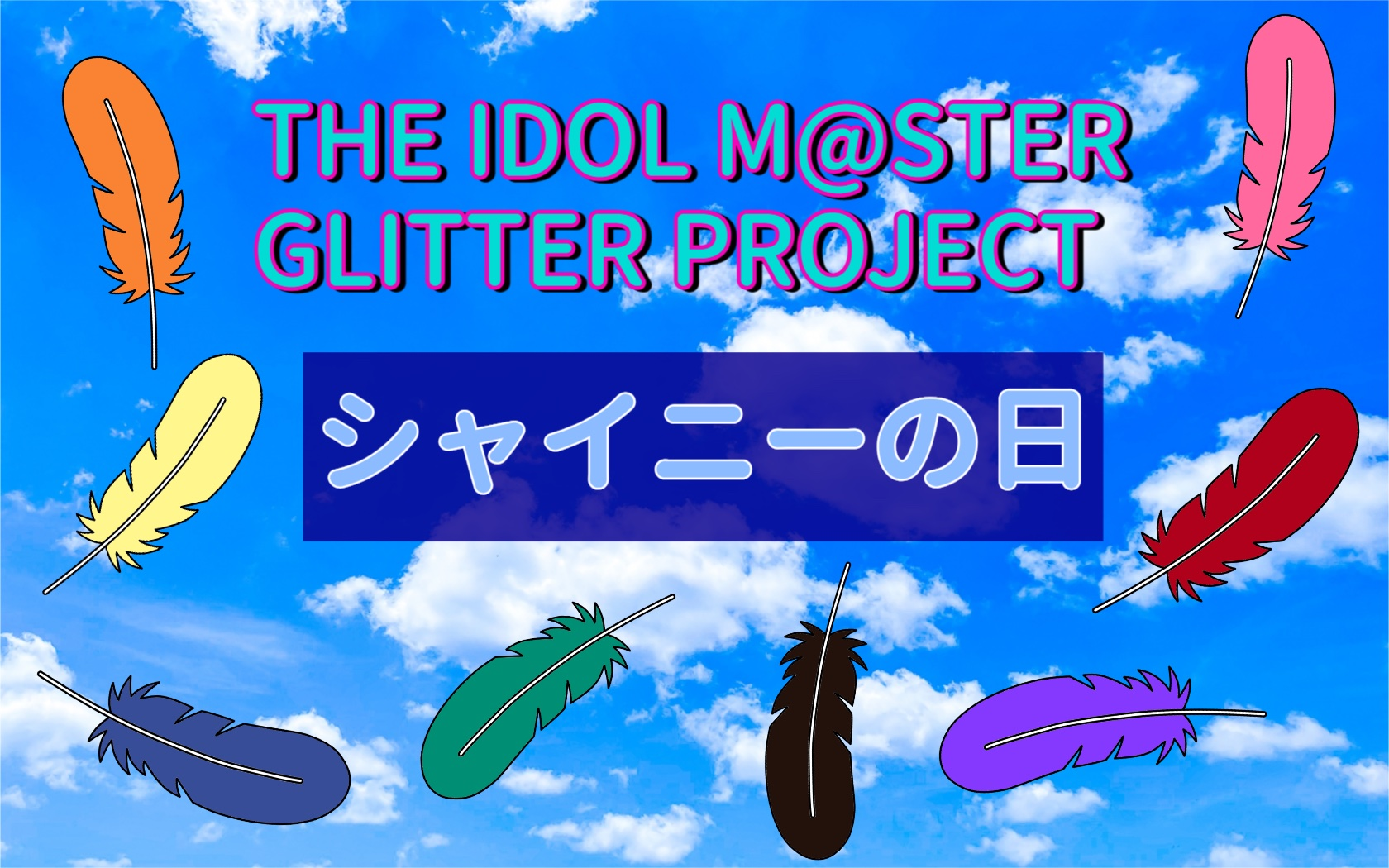 THE IDOL M@STER GLITTER PROJECT

シャイニーの日